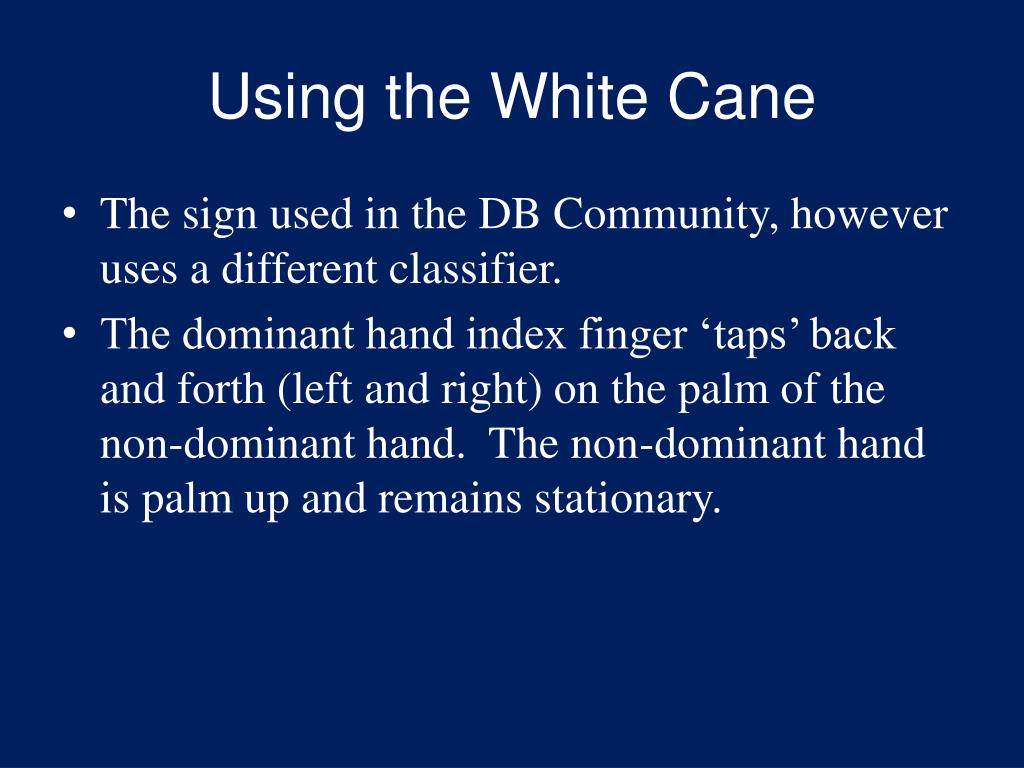 Using the White Cane

• The sign used in the DB Community, however uses a different classifier.

• The dominant hand index finger ‘taps’ back and forth (left and right) on the palm of the non-dominant hand. The non-dominant hand is palm up and remains stationary.